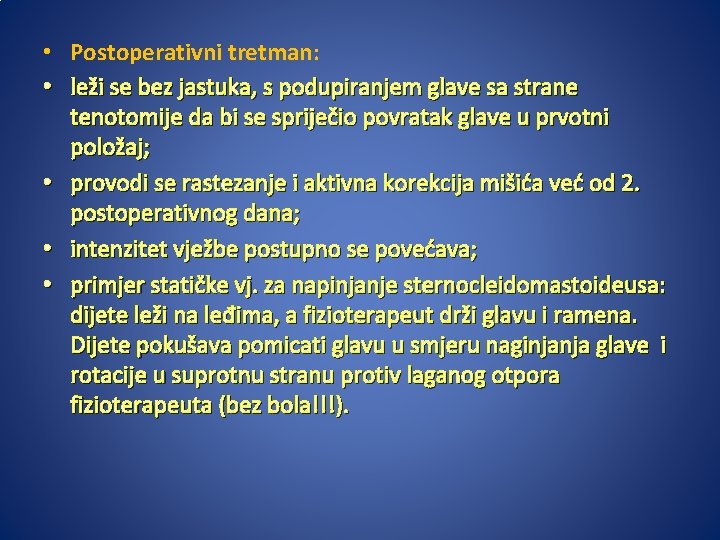 • Postoperativni tretman:
• leži se bez jastuka, s podupiranjem glave sa strane tenotomije da bi se spriječio povratak glave u prvotni položaj;
• provodi se rastezanje i aktivna korekcija mišića već od 2. postoperativnog dana;
• intenzitet vježbe postupno se povećava;
• primjer statičke vj. za napinjanje sternocleidomastoideusa: dijete leži na leđima, a fizioterapeut drži glavu i ramena. Dijete pokušava pomicati glavu u smjeru naginjanja glave i rotacije u suprotnu stranu protiv laganog otpora fizioterapeuta (bez bola!!!).